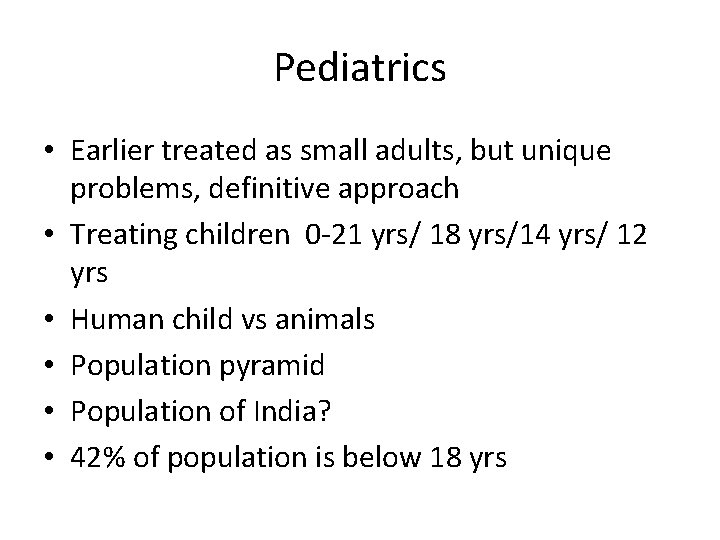 Pediatrics

• Earlier treated as small adults, but unique problems, definitive approach
• Treating children 0-21 yrs/ 18 yrs/14 yrs/ 12 yrs
• Human child vs animals
• Population pyramid
• Population of India?
• 42% of population is below 18 yrs